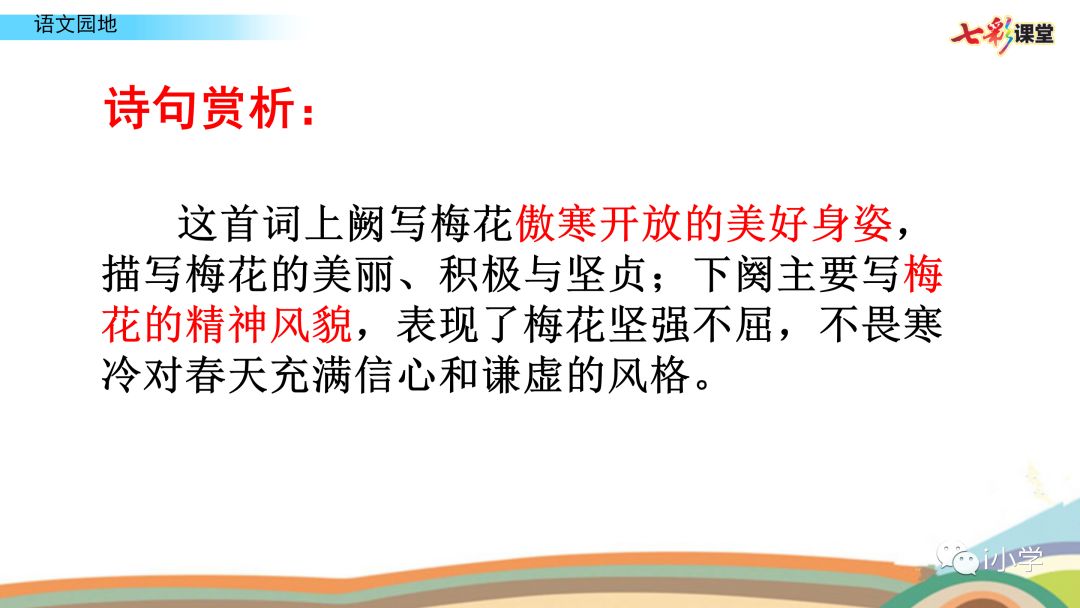 语文园地

七彩课堂

诗句赏析：

这首词上阙写梅花傲寒开放的美好身姿，描写梅花的美丽、积极与坚贞；下阕主要写梅花的精神风貌，表现了梅花坚强不屈，不畏寒冷对春天充满信心和谦虚的风格。

i小学